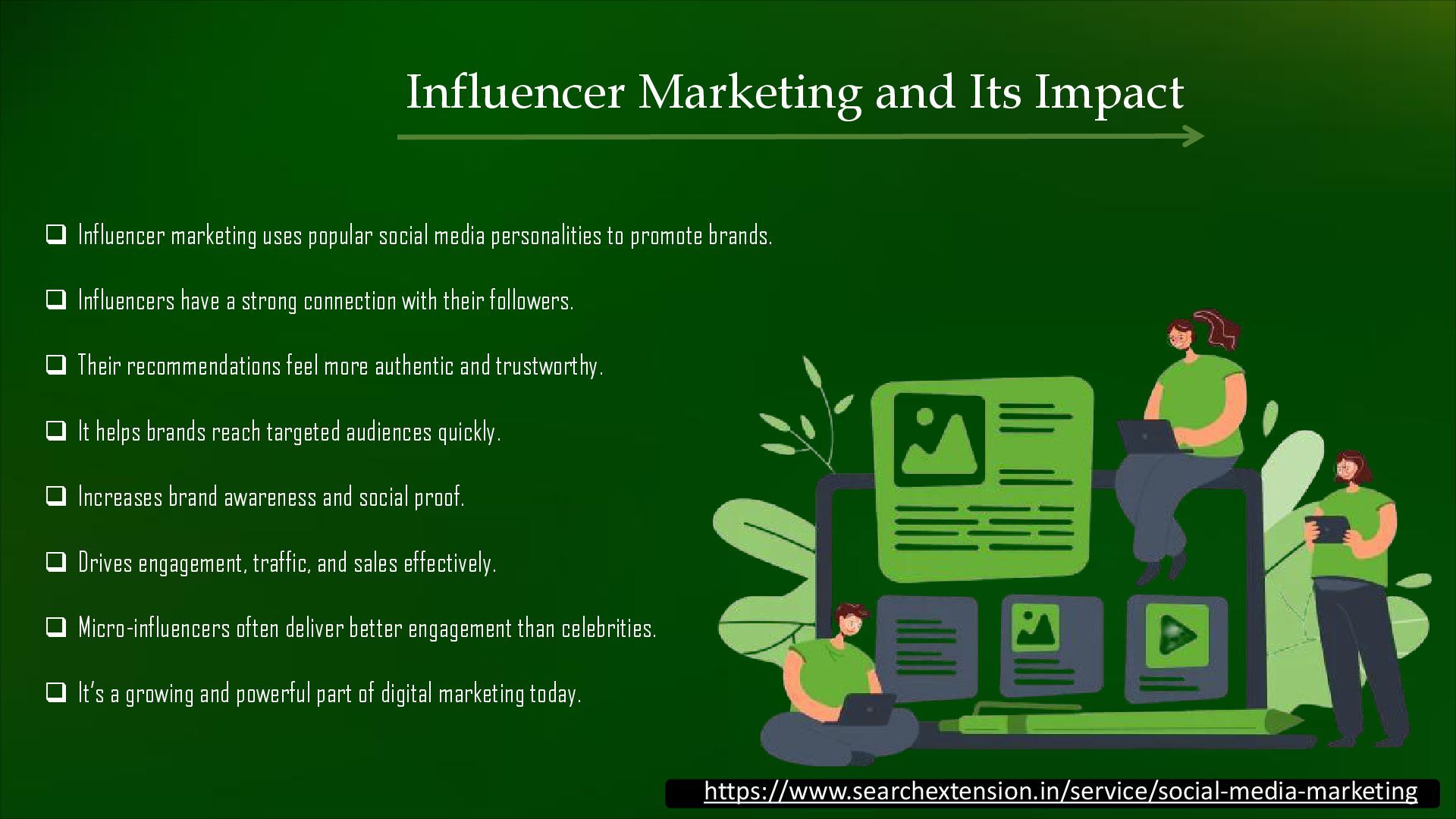 Influencer Marketing and Its Impact

❑ Influencer marketing uses popular social media personalities to promote brands.

❑ Influencers have a strong connection with their followers.

❑ Their recommendations feel more authentic and trustworthy.

❑ It helps brands reach targeted audiences quickly.

❑ Increases brand awareness and social proof.

❑ Drives engagement, traffic, and sales effectively.

❑ Micro-influencers often deliver better engagement than celebrities.

❑ It's a growing and powerful part of digital marketing today.

https://www.searchextension.in/service/social-media-marketing